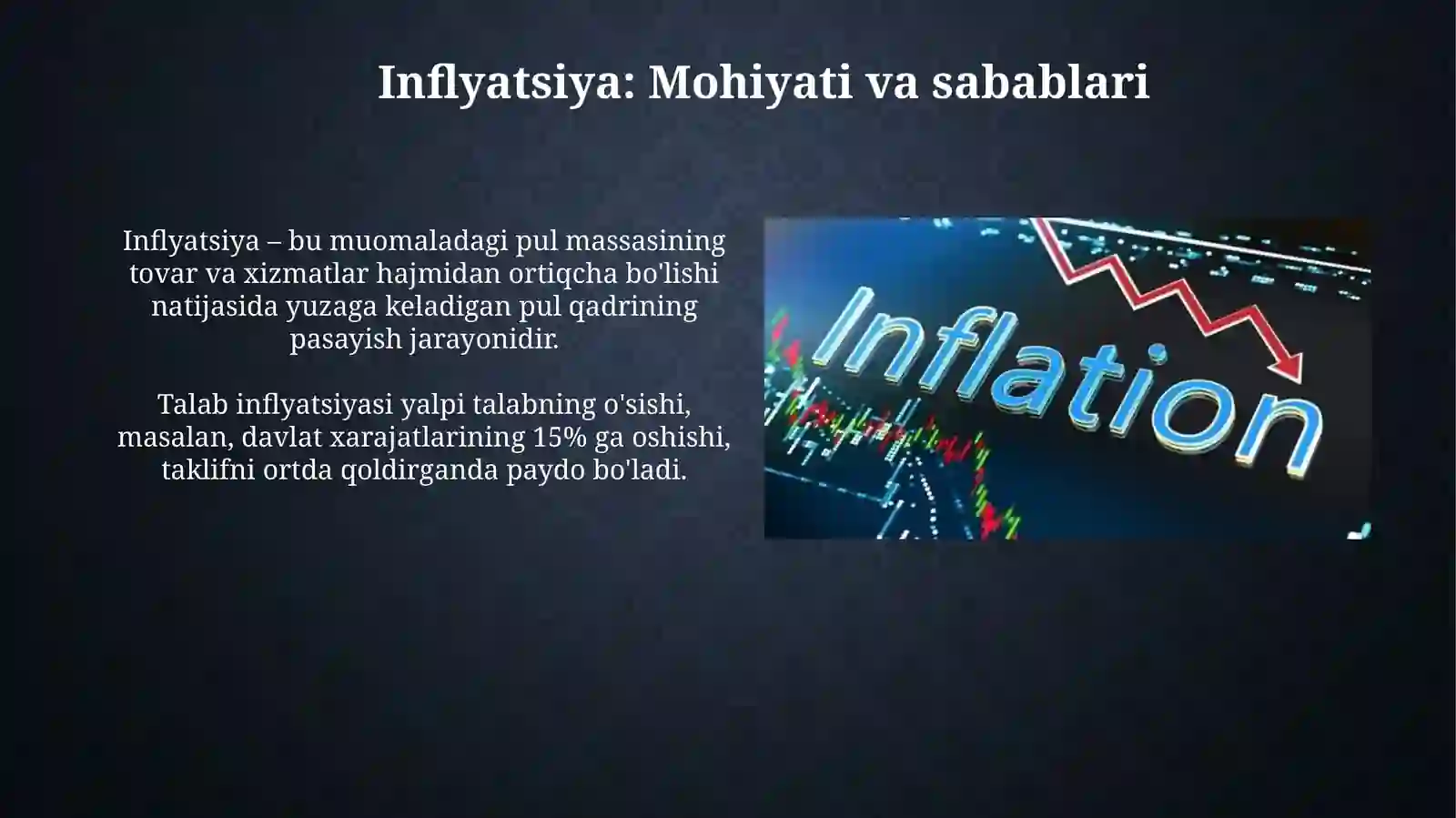 Inflyatsiya: Mohiyati va sabablari

Inflyatsiya – bu muomaladagi pul massasining tovar va xizmatlar hajmidan ortiqcha bo'lishi natijasida yuzaga keladigan pul qadrining pasayish jarayonidir.

Talab inflyatsiyasi yalpi talabning o'sishi, masalan, davlat xarajatlarining 15% ga oshishi, taklifni ortda qoldirganda paydo bo'ladi.

Inflation